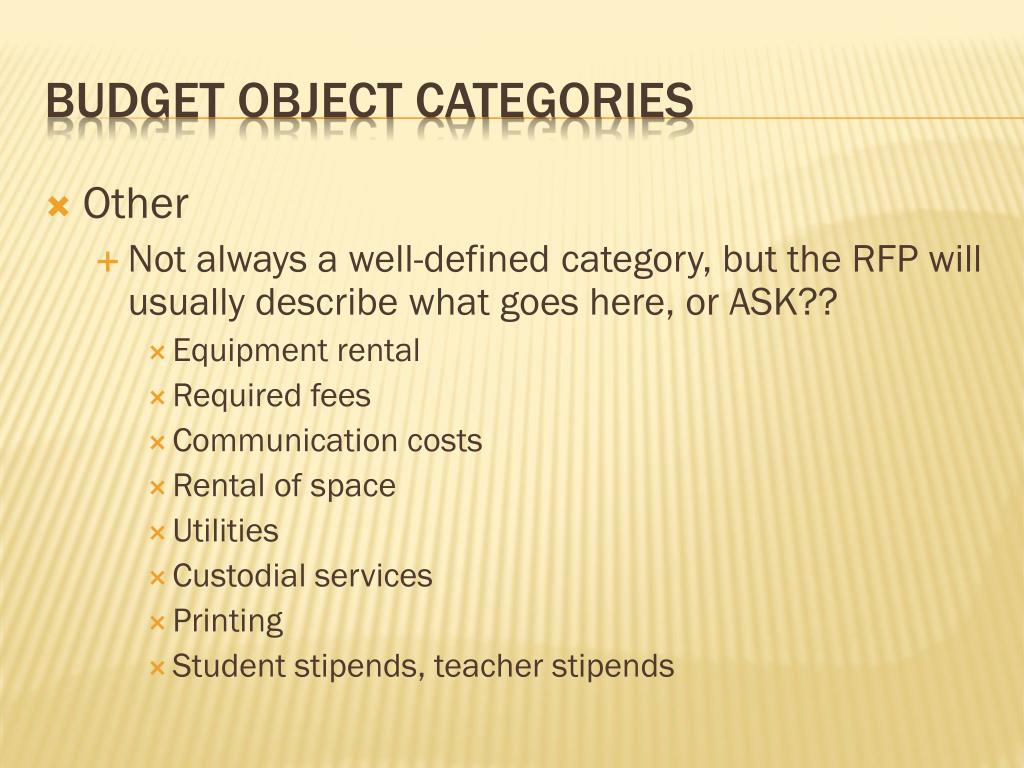 BUDGET OBJECT CATEGORIES

Other

Not always a well-defined category, but the RFP will usually describe what goes here, or ASK??

Equipment rental
Required fees
Communication costs
Rental of space
Utilities
Custodial services
Printing
Student stipends, teacher stipends